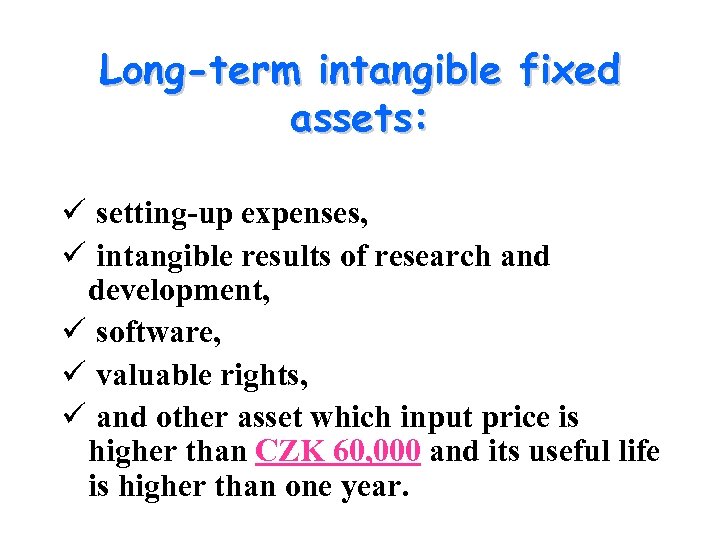 Long-term intangible fixed assets:

✓ setting-up expenses,

✓ intangible results of research and development,

✓ software,

✓ valuable rights,

✓ and other asset which input price is higher than CZK 60,000 and its useful life is higher than one year.